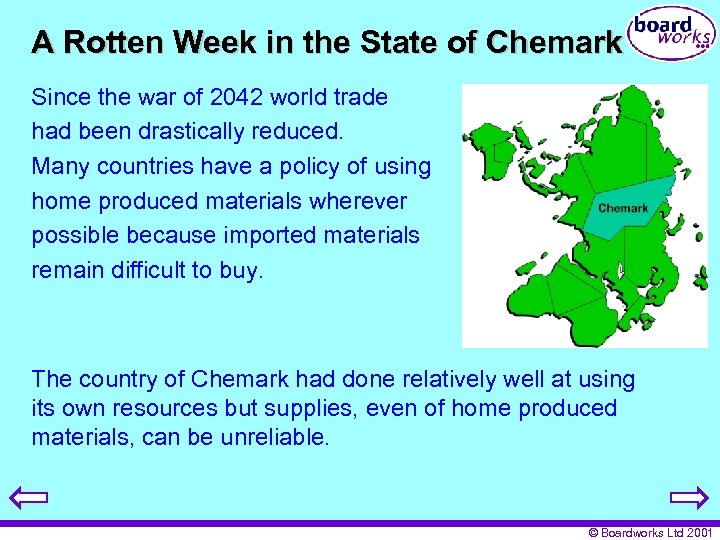 A Rotten Week in the State of Chemark

board works

Since the war of 2042 world trade had been drastically reduced. Many countries have a policy of using home produced materials wherever possible because imported materials remain difficult to buy.

Chemark

The country of Chemark had done relatively well at using its own resources but supplies, even of home produced materials, can be unreliable.

© Boardworks Ltd 2001